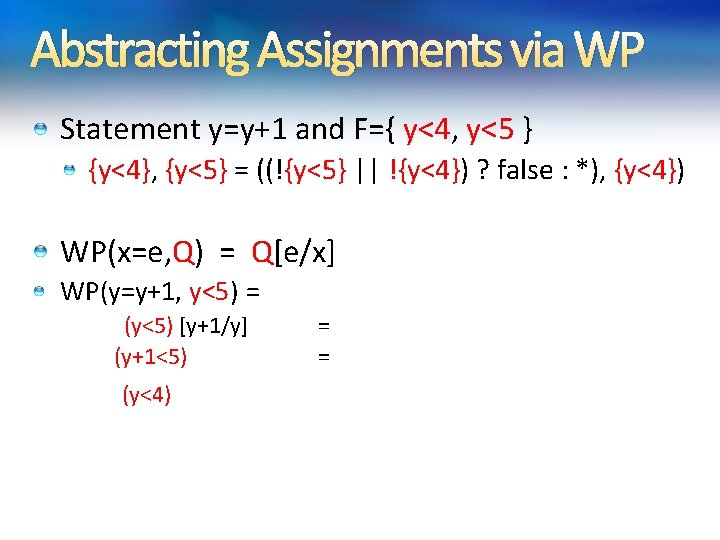 Abstracting Assignments via WP

Statement y=y+1 and F={ y<4, y<5 }

{y<4}, {y<5} = ((!{y<5} || !{y<4}) ? false : *), {y<4})

WP(x=e,Q) = Q[e/x]

WP(y=y+1, y<5) =

(y<5) [y+1/y] =

(y+1<5) =

(y<4)